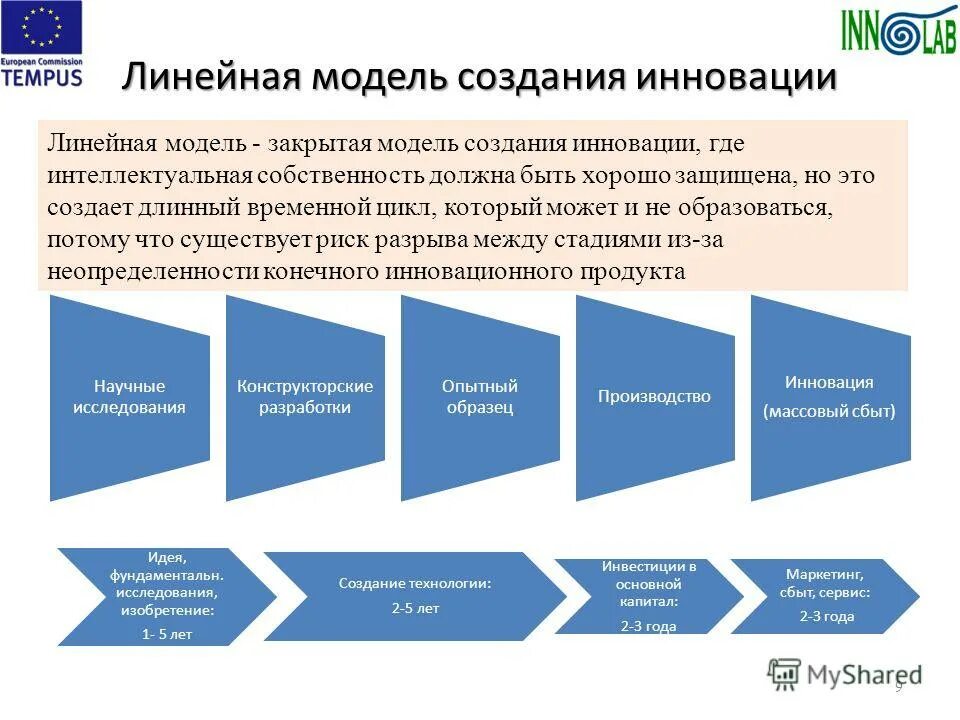 European Commission
TEMPUS

INNOLAB

Линейная модель создания инновации

Линейная модель - закрытая модель создания инновации, где интеллектуальная собственность должна быть хорошо защищена, но это создает длинный временной цикл, который может и не образоваться, потому что существует риск разрыва между стадиями из-за неопределенности конечного инновационного продукта

Научные исследования

Конструкторские разработки

Опытный образец

Производство

Инновация (массовый сбыт)

Идея, фундаментальн. исследования, изобретение: 1- 5 лет

Создание технологии: 2-5 лет

Инвестиции в основной капитал: 2-3 года

Маркетинг, сбыт, сервис: 2-3 года

MyShared

9